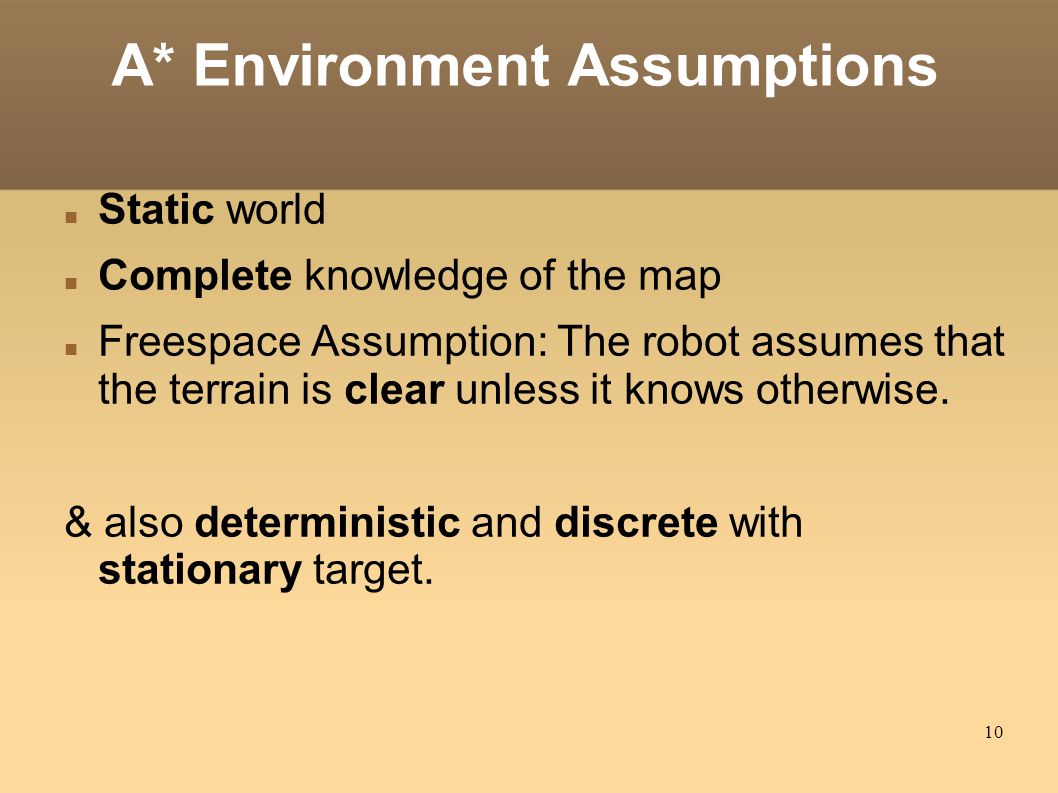 A* Environment Assumptions

- Static world
- Complete knowledge of the map
- Freespace Assumption: The robot assumes that the terrain is clear unless it knows otherwise.

& also deterministic and discrete with stationary target.

10